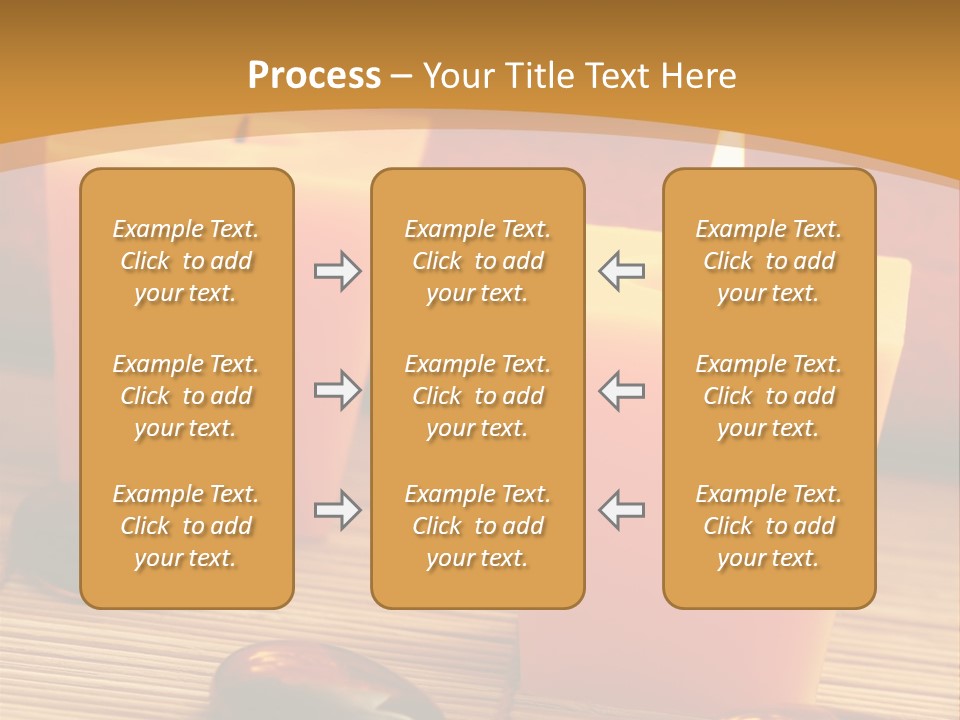 Process – Your Title Text Here

Example Text. Click to add your text.

Example Text. Click to add your text.

Example Text. Click to add your text.

Example Text. Click to add your text.

Example Text. Click to add your text.

Example Text. Click to add your text.

Example Text. Click to add your text.

Example Text. Click to add your text.

Example Text. Click to add your text.